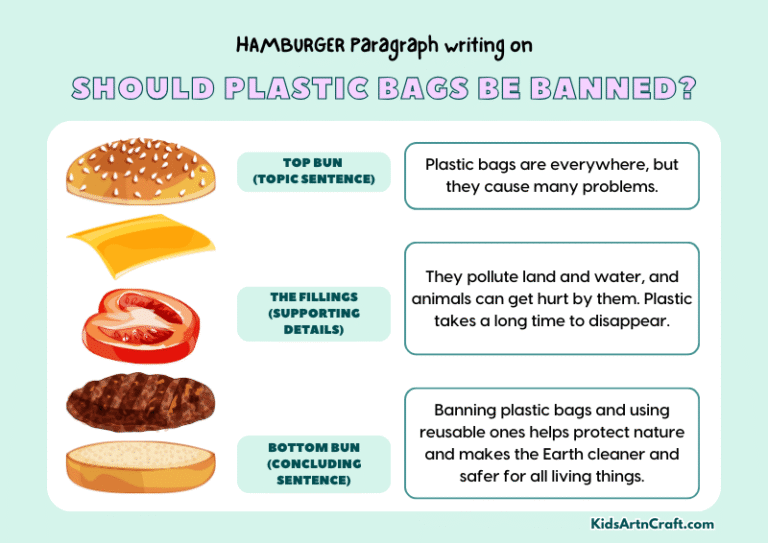 HAMBURGER Paragraph writing on

SHOULD PLASTIC BAGS BE BANNED?

TOP BUN (TOPIC SENTENCE)

Plastic bags are everywhere, but they cause many problems.

THE FILLINGS (SUPPORTING DETAILS)

They pollute land and water, and animals can get hurt by them. Plastic takes a long time to disappear.

BOTTOM BUN (CONCLUDING SENTENCE)

Banning plastic bags and using reusable ones helps protect nature and makes the Earth cleaner and safer for all living things.

KidsArtnCraft.com